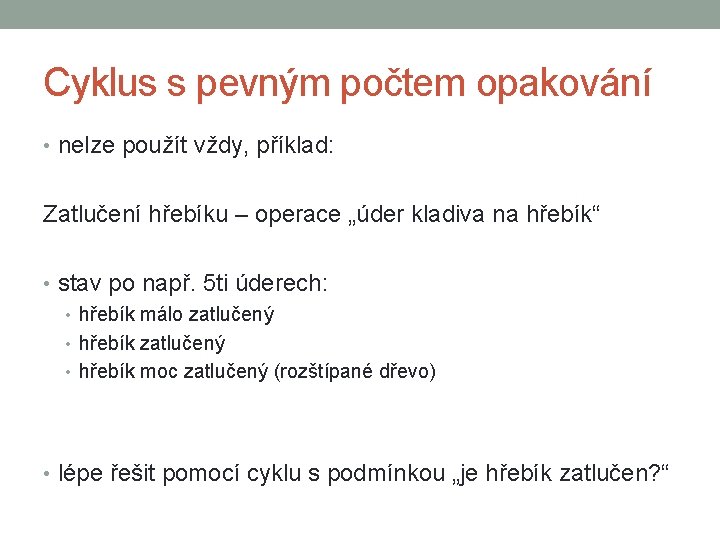 Cyklus s pevným počtem opakování

• nelze použít vždy, příklad:

Zatlučení hřebíku – operace „úder kladiva na hřebík“

• stav po např. 5ti úderech:
• hřebík málo zatlučený
• hřebík zatlučený
• hřebík moc zatlučený (rozštípané dřevo)

• lépe řešit pomocí cyklu s podmínkou „je hřebík zatlučen?“